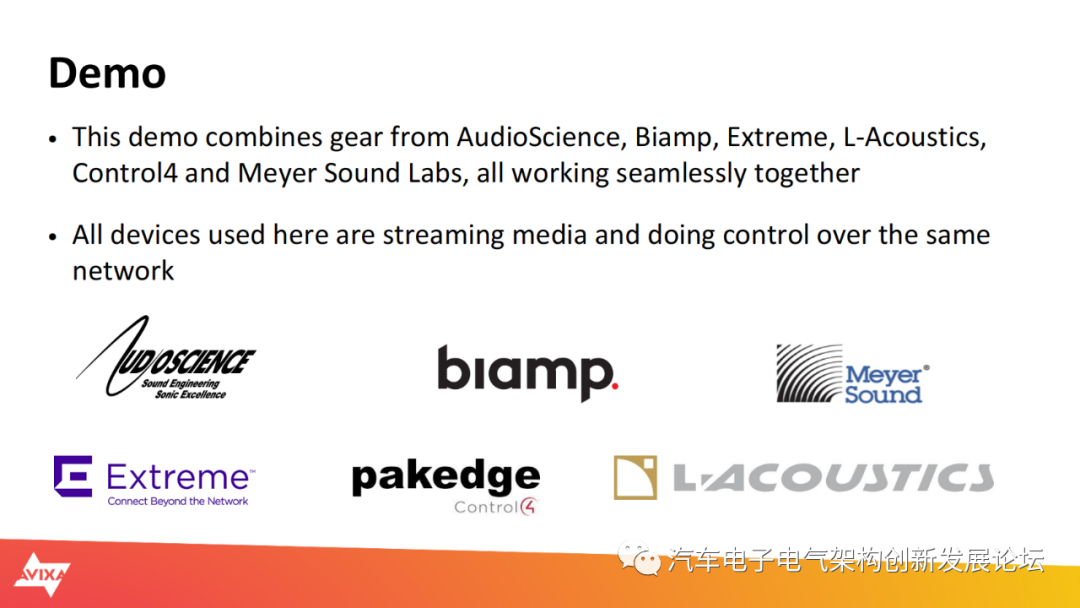 Demo

• This demo combines gear from AudioScience, Biamp, Extreme, L-Acoustics, Control4 and Meyer Sound Labs, all working seamlessly together

• All devices used here are streaming media and doing control over the same network

AUDIOSCIENCE
Sound Engineering
Sonic Excellence

biamp.

Meyer Sound

Extreme
Connect Beyond the Network

pakedge
Control4

L-ACOUSTICS

AVIXA

汽车电子电气架构创新发展论坛